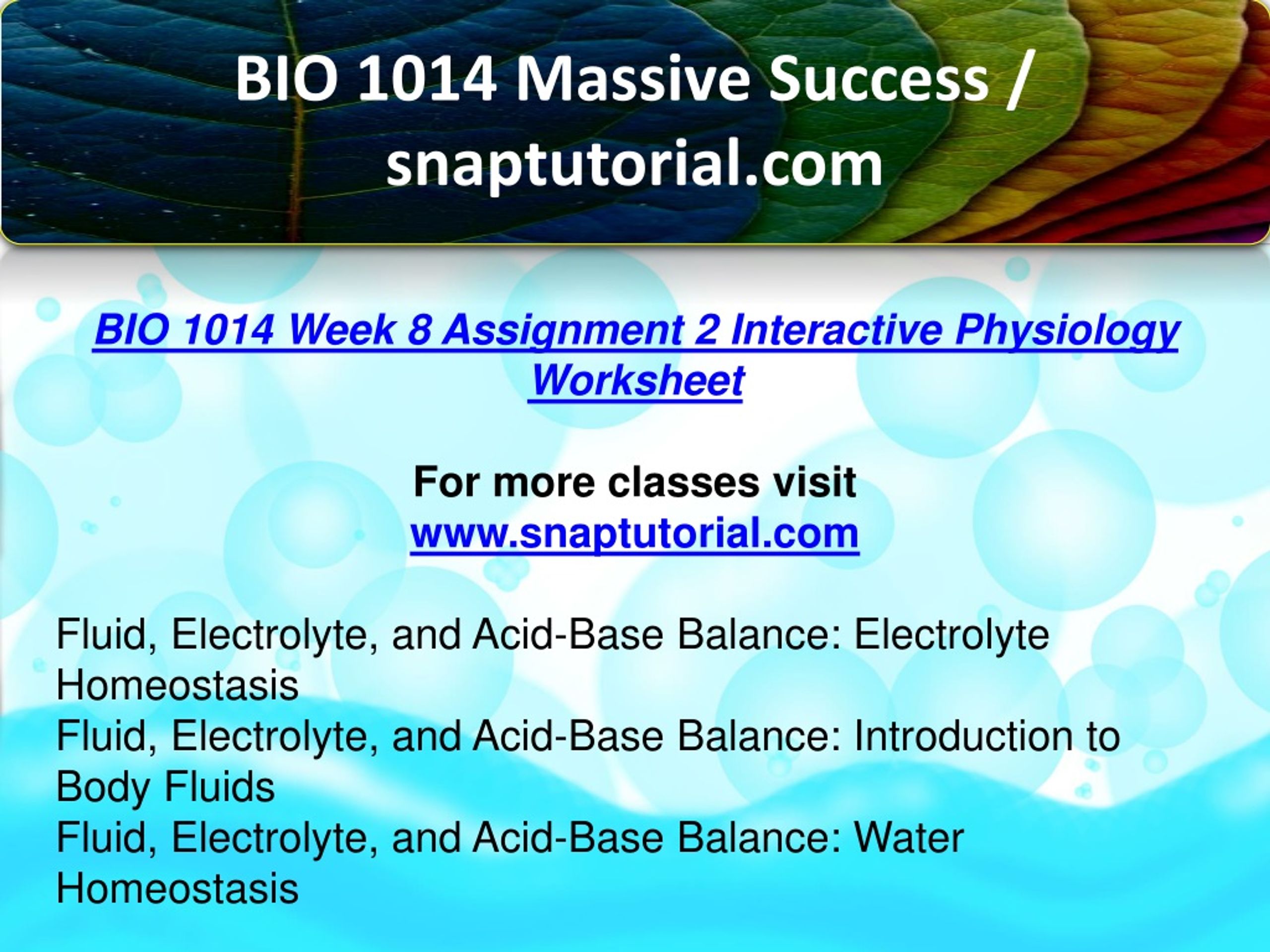 BIO 1014 Massive Success / snaptutorial.com

BIO 1014 Week 8 Assignment 2 Interactive Physiology Worksheet

For more classes visit
www.snaptutorial.com

Fluid, Electrolyte, and Acid-Base Balance: Electrolyte Homeostasis
Fluid, Electrolyte, and Acid-Base Balance: Introduction to Body Fluids
Fluid, Electrolyte, and Acid-Base Balance: Water Homeostasis